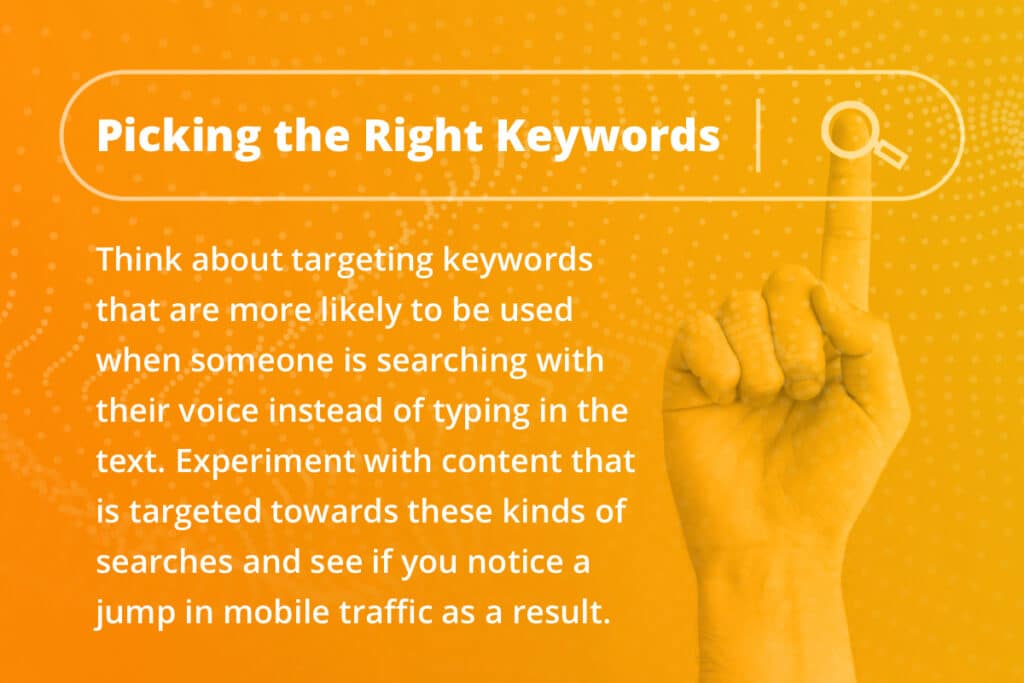 Picking the Right Keywords

Think about targeting keywords that are more likely to be used when someone is searching with their voice instead of typing in the text. Experiment with content that is targeted towards these kinds of searches and see if you notice a jump in mobile traffic as a result.